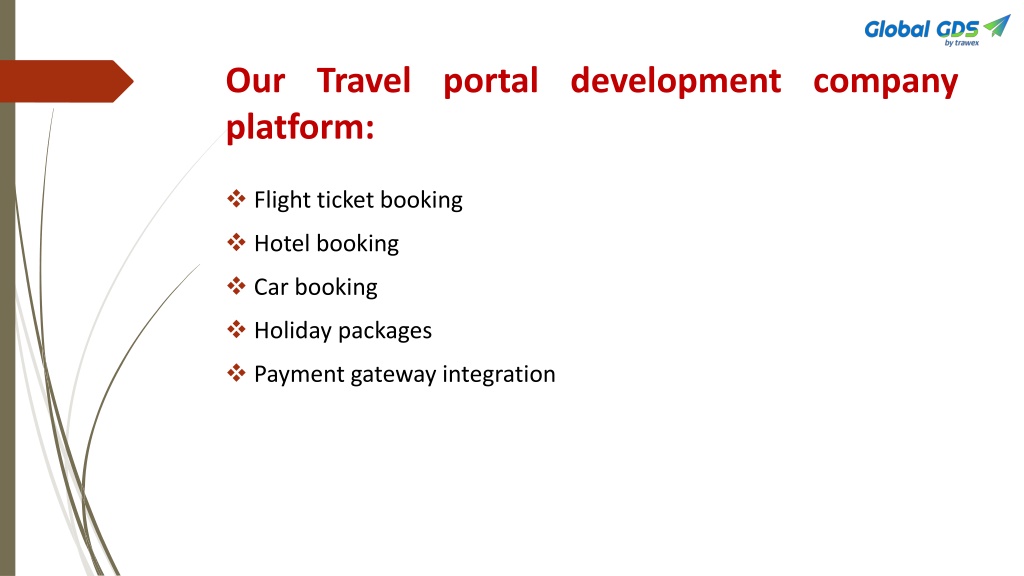 Global GDS
by trawex

Our Travel portal development company platform:

❖ Flight ticket booking
❖ Hotel booking
❖ Car booking
❖ Holiday packages
❖ Payment gateway integration